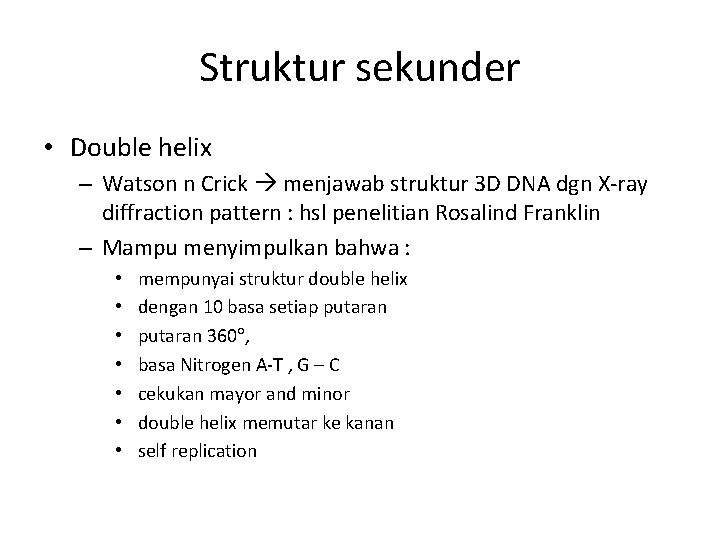 Struktur sekunder

• Double helix
– Watson n Crick → menjawab struktur 3D DNA dgn X-ray diffraction pattern : hsl penelitian Rosalind Franklin
– Mampu menyimpulkan bahwa :
• mempunyai struktur double helix
• dengan 10 basa setiap putaran
• putaran 360°,
• basa Nitrogen A-T , G – C
• cekukan mayor and minor
• double helix memutar ke kanan
• self replication